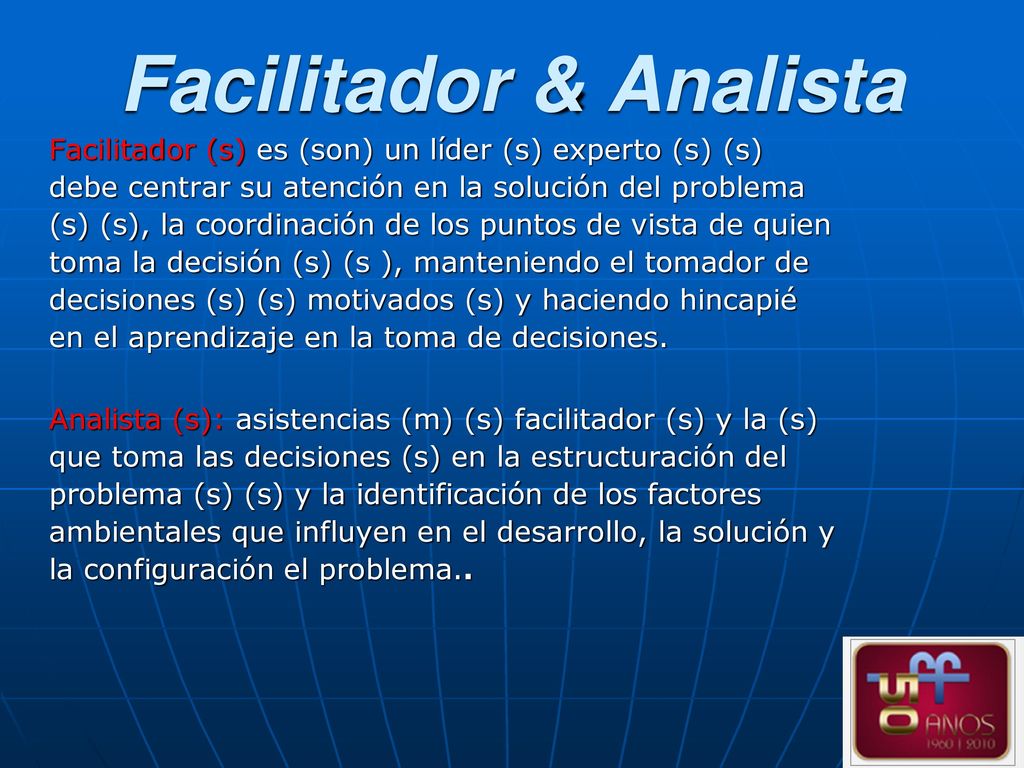 Facilitador & Analista

Facilitador (s) es (son) un líder (s) experto (s) (s) debe centrar su atención en la solución del problema (s) (s), la coordinación de los puntos de vista de quien toma la decisión (s) (s ), manteniendo el tomador de decisiones (s) (s) motivados (s) y haciendo hincapié en el aprendizaje en la toma de decisiones.

Analista (s): asistencias (m) (s) facilitador (s) y la (s) que toma las decisiones (s) en la estructuración del problema (s) (s) y la identificación de los factores ambientales que influyen en el desarrollo, la solución y la configuración el problema..

uff 50 ANOS 1960 | 2010